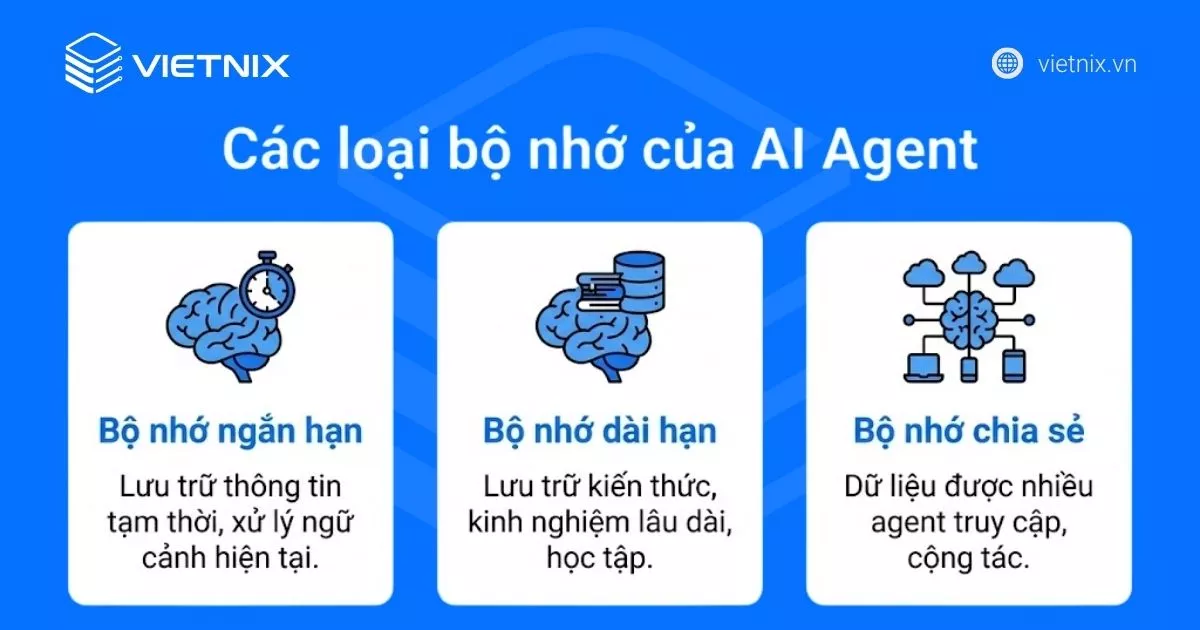 VIETNIX

vietnix.vn

Các loại bộ nhớ của AI Agent

Bộ nhớ ngắn hạn

Lưu trữ thông tin tạm thời, xử lý ngữ cảnh hiện tại.

Bộ nhớ dài hạn

Lưu trữ kiến thức, kinh nghiệm lâu dài, học tập.

Bộ nhớ chia sẻ

Dữ liệu được nhiều agent truy cập, cộng tác.